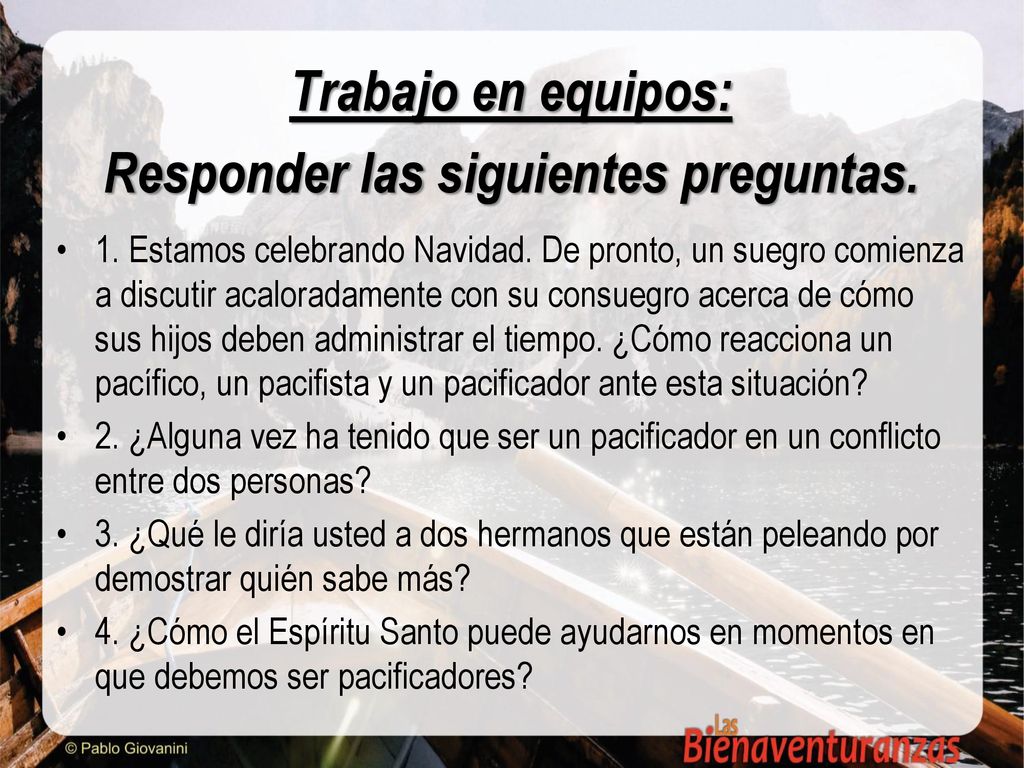 Trabajo en equipos:
Responder las siguientes preguntas.

• 1. Estamos celebrando Navidad. De pronto, un suegro comienza a discutir acaloradamente con su consuegro acerca de cómo sus hijos deben administrar el tiempo. ¿Cómo reacciona un pacífico, un pacifista y un pacificador ante esta situación?

• 2. ¿Alguna vez ha tenido que ser un pacificador en un conflicto entre dos personas?

• 3. ¿Qué le diría usted a dos hermanos que están peleando por demostrar quién sabe más?

• 4. ¿Cómo el Espíritu Santo puede ayudarnos en momentos en que debemos ser pacificadores?

© Pablo Giovanini

Las Bienaventuranzas